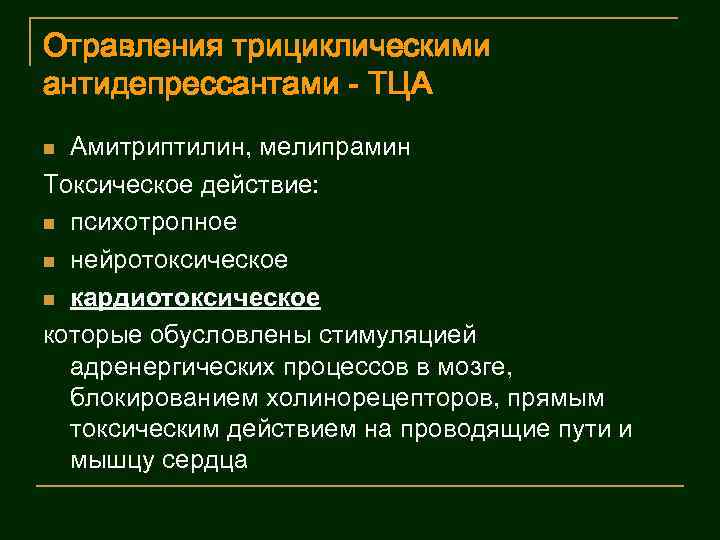 Отравления трициклическими антидепрессантами - ТЦА

Амитриптилин, мелипрамин

Токсическое действие:

психотропное

нейротоксическое

кардиотоксическое

которые обусловлены стимуляцией адренергических процессов в мозге, блокированием холинорецепторов, прямым токсическим действием на проводящие пути и мышцу сердца